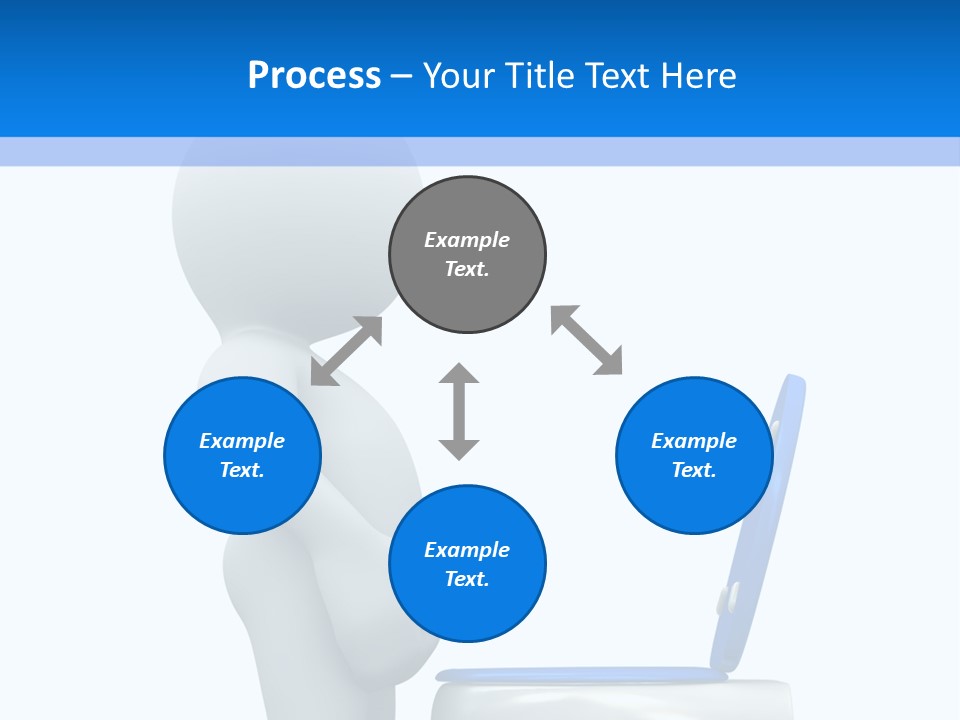 Process – Your Title Text Here

Example Text.

Example Text.

Example Text.

Example Text.